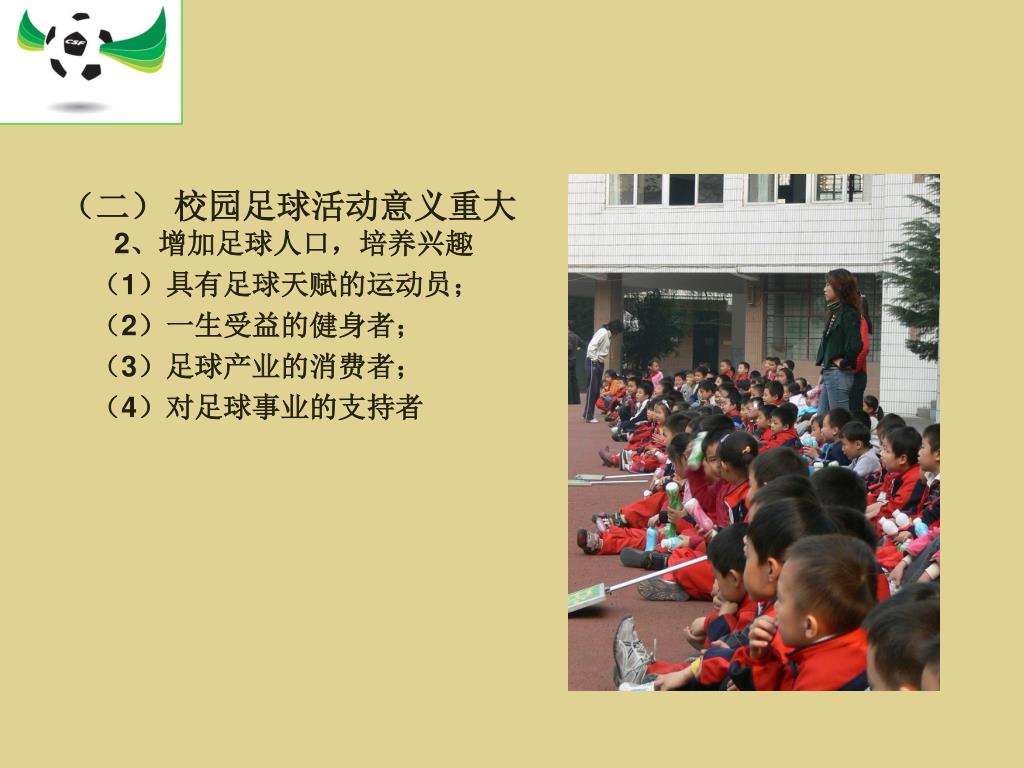 CSF

（二） 校园足球活动意义重大

2、增加足球人口，培养兴趣

（1）具有足球天赋的运动员；

（2）一生受益的健身者；

（3）足球产业的消费者；

（4）对足球事业的支持者